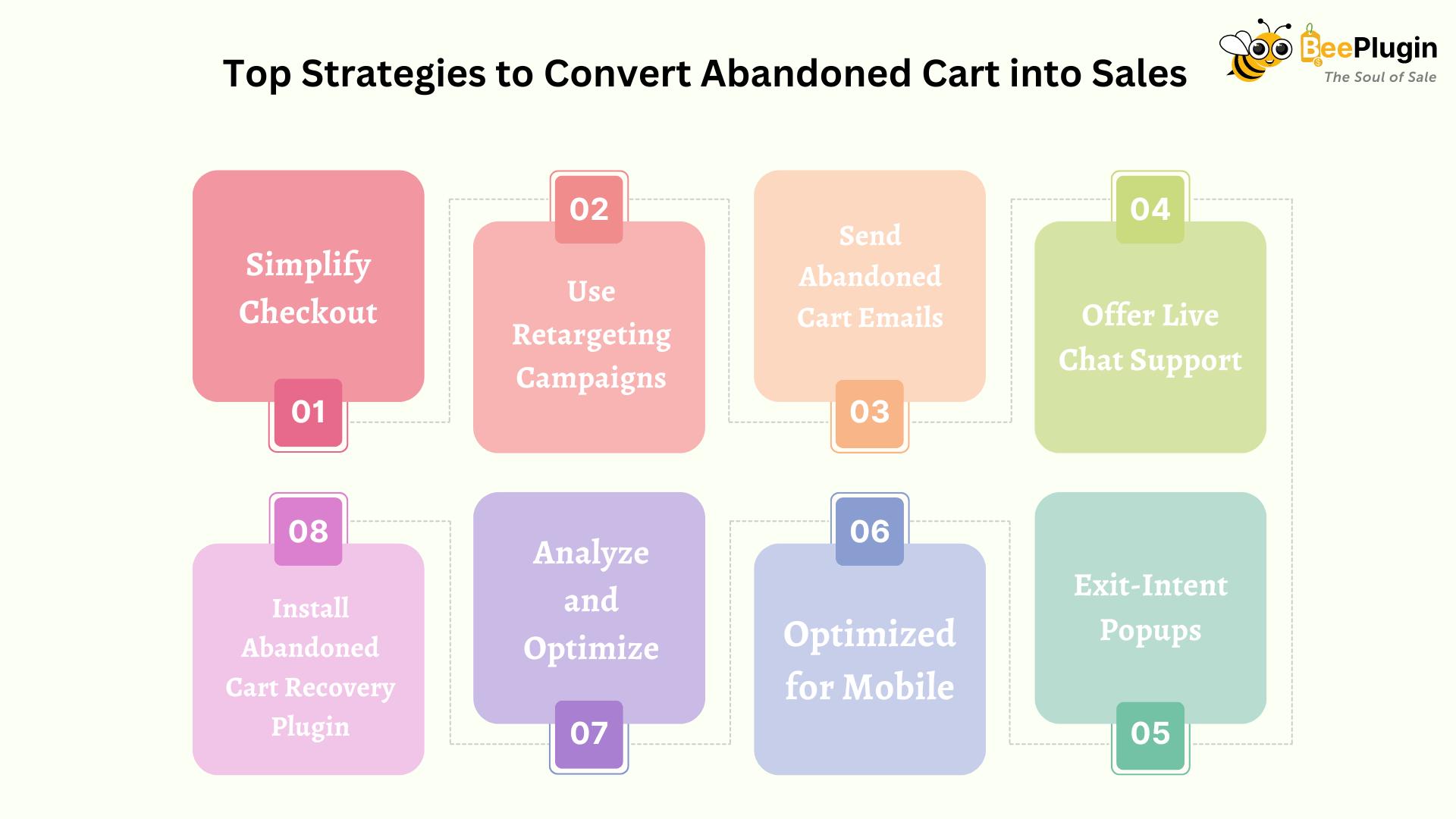 Top Strategies to Convert Abandoned Cart into Sales

BeePlugin
The Soul of Sale

Simplify Checkout
01

02
Use Retargeting Campaigns

Send Abandoned Cart Emails
03

04
Offer Live Chat Support

Exit-Intent Popups
05

06
Optimized for Mobile

Analyze and Optimize
07

08
Install Abandoned Cart Recovery Plugin